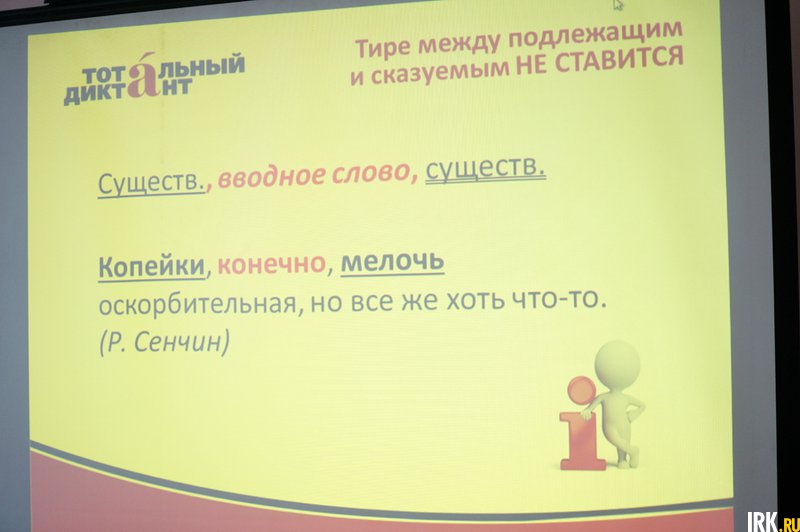 ТОТАЛЬНЫЙ ДИКТАНТ

Тире между подлежащим и сказуемым НЕ СТАВИТСЯ

Существ., вводное слово, существ.

Копейки, конечно, мелочь оскорбительная, но все же хоть что-то. (Р. Сенчин)

i

IRK.RU